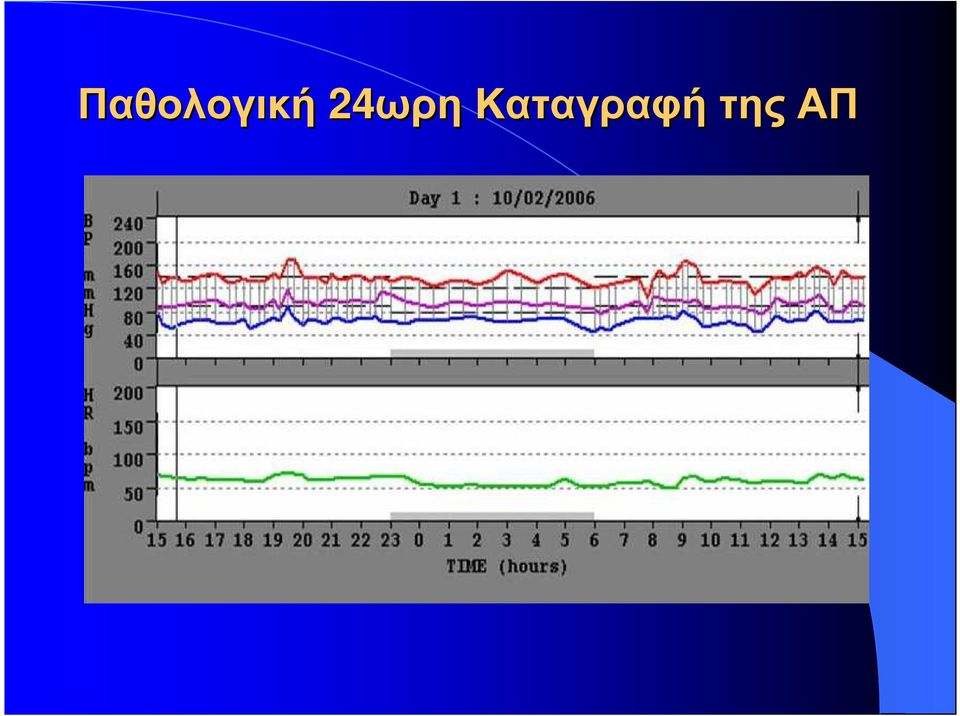 Παθολογική 24ωρη Καταγραφή της ΑΠ

Day 1 : 10/02/2006

B
P

m
m
H
g

240
200
160
120
80
40
0

H
R

b
p
m

200
150
100
50
0

15 16 17 18 19 20 21 22 23 0 1 2 3 4 5 6 7 8 9 10 11 12 13 14 15

TIME (hours)